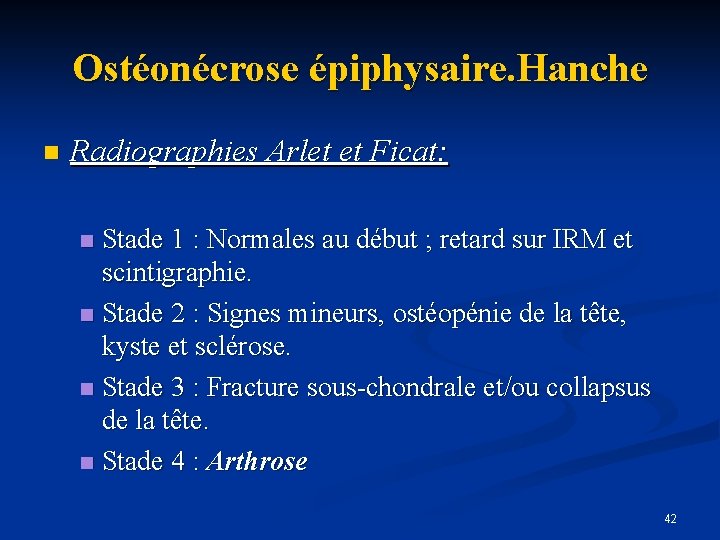 Ostéonécrose épiphysaire.Hanche

Radiographies Arlet et Ficat:

Stade 1 : Normales au début ; retard sur IRM et scintigraphie.

Stade 2 : Signes mineurs, ostéopénie de la tête, kyste et sclérose.

Stade 3 : Fracture sous-chondrale et/ou collapsus de la tête.

Stade 4 : Arthrose

42